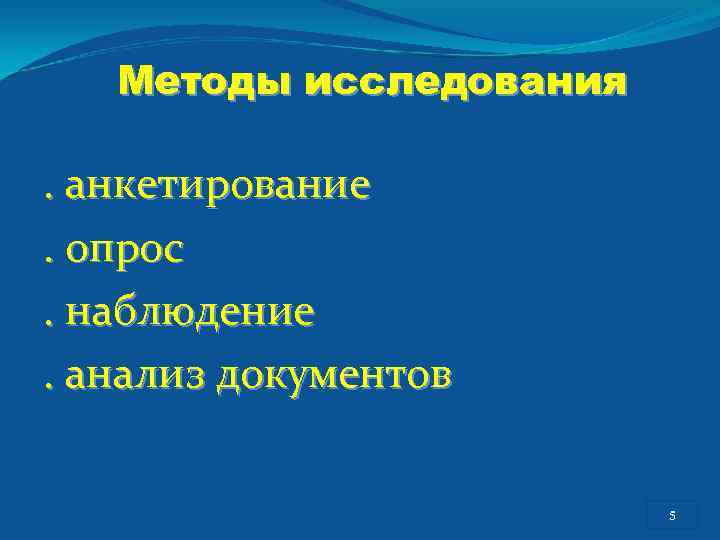 Методы исследования

. анкетирование
. опрос
. наблюдение
. анализ документов

5